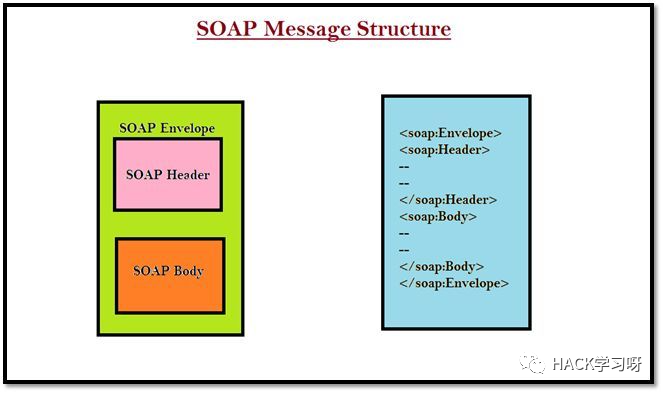 SOAP Message Structure

SOAP Envelope

SOAP Header

SOAP Body

<soap:Envelope>
<soap:Header>
--
--
</soap:Header>
<soap:Body>
--
--
</soap:Body>
</soap:Envelope>

HACK学习呀